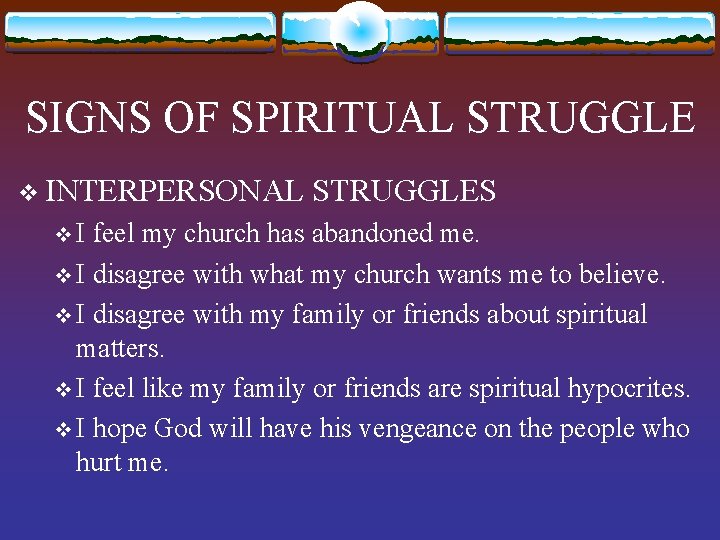 SIGNS OF SPIRITUAL STRUGGLE

❖ INTERPERSONAL STRUGGLES

❖ I feel my church has abandoned me.

❖ I disagree with what my church wants me to believe.

❖ I disagree with my family or friends about spiritual matters.

❖ I feel like my family or friends are spiritual hypocrites.

❖ I hope God will have his vengeance on the people who hurt me.